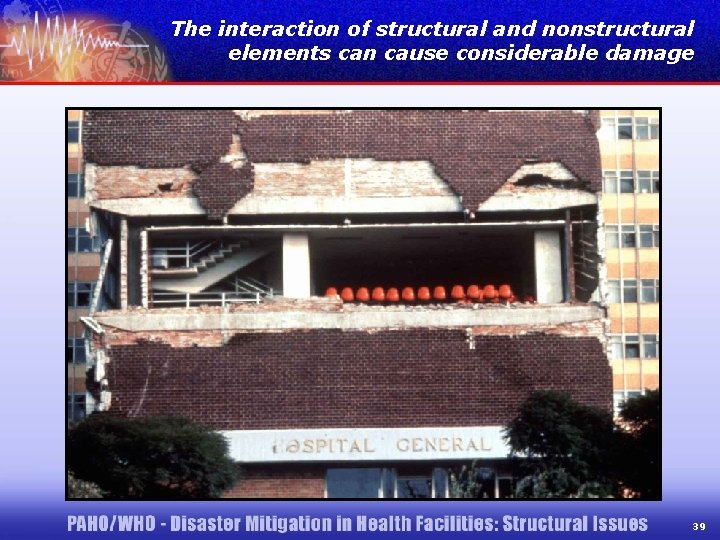 The interaction of structural and nonstructural elements can cause considerable damage

HOSPITAL GENERAL

PAHO/WHO - Disaster Mitigation in Health Facilities: Structural Issues

39